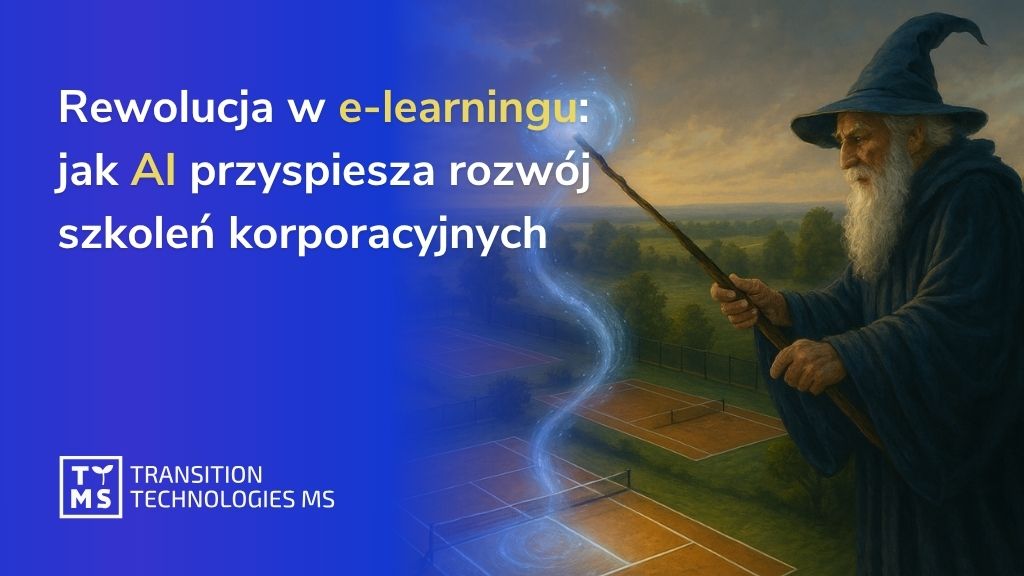 Rewolucja w e-learningu: jak AI przyspiesza rozwój szkoleń korporacyjnych

TT
MS
TRANSITION TECHNOLOGIES MS